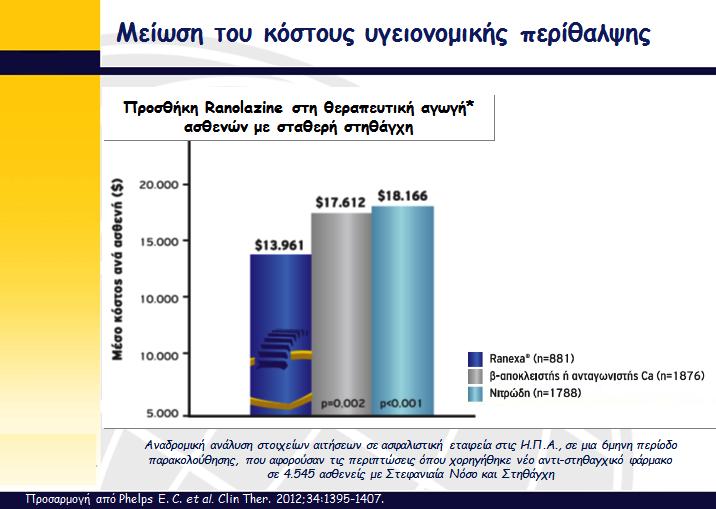 Μείωση του κόστους υγειονομικής περίθαλψης

Προσθήκη Ranolazine στη θεραπευτική αγωγή* ασθενών με σταθερή στηθάγχη

Μέσο κόστος ανά ασθενή ($)

20.000
15.000
10.000
10.000
5.000

$13.961
$17.612
$18.166

p=0.002
p<0.001

Ranexa® (n=881)
β-αποκλειστής ή ανταγωνιστής Ca (n=1876)
Νιτρώδη (n=1788)

Αναδρομική ανάλυση στοιχείων αιτήσεων σε ασφαλιστική εταιρεία στις Η.Π.Α., σε μια 6μηνη περίοδο παρακολούθησης, που αφορούσαν τις περιπτώσεις όπου χορηγήθηκε νέο αντι-στηθαγχικό φάρμακο σε 4.545 ασθενείς με Στεφανιαία Νόσο και Στηθάγχη

Προσαρμογή από Phelps E. C. et al. Clin Ther. 2012;34:1395-1407.